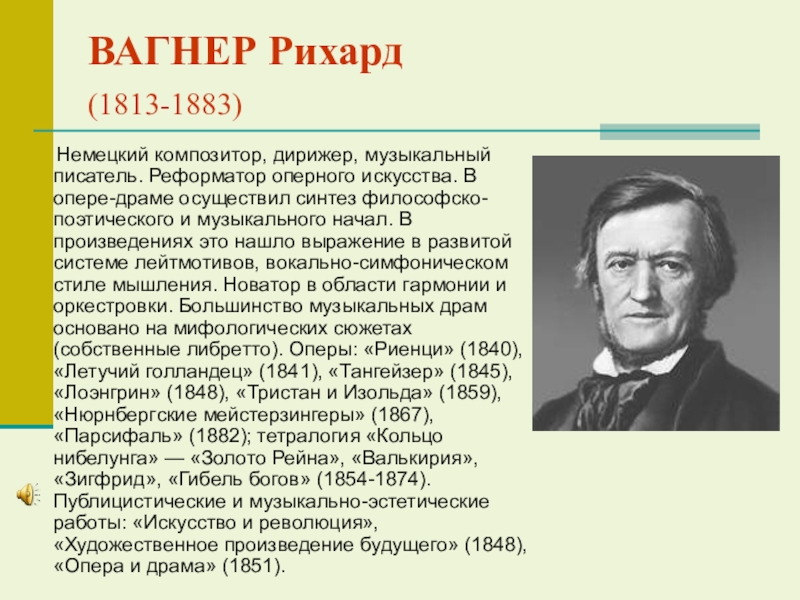 ВАГНЕР Рихард

(1813-1883)

Немецкий композитор, дирижер, музыкальный писатель. Реформатор оперного искусства. В опере-драме осуществил синтез философско-поэтического и музыкального начал. В произведениях это нашло выражение в развитой системе лейтмотивов, вокально-симфоническом стиле мышления. Новатор в области гармонии и оркестровки. Большинство музыкальных драм основано на мифологических сюжетах (собственные либретто). Оперы: «Риенци» (1840), «Летучий голландец» (1841), «Тангейзер» (1845), «Лоэнгрин» (1848), «Тристан и Изольда» (1859), «Нюрнбергские мейстерзингеры» (1867), «Парсифаль» (1882); тетралогия «Кольцо нибелунга» — «Золото Рейна», «Валькирия», «Зигфрид», «Гибель богов» (1854-1874). Публицистические и музыкально-эстетические работы: «Искусство и революция», «Художественное произведение будущего» (1848), «Опера и драма» (1851).